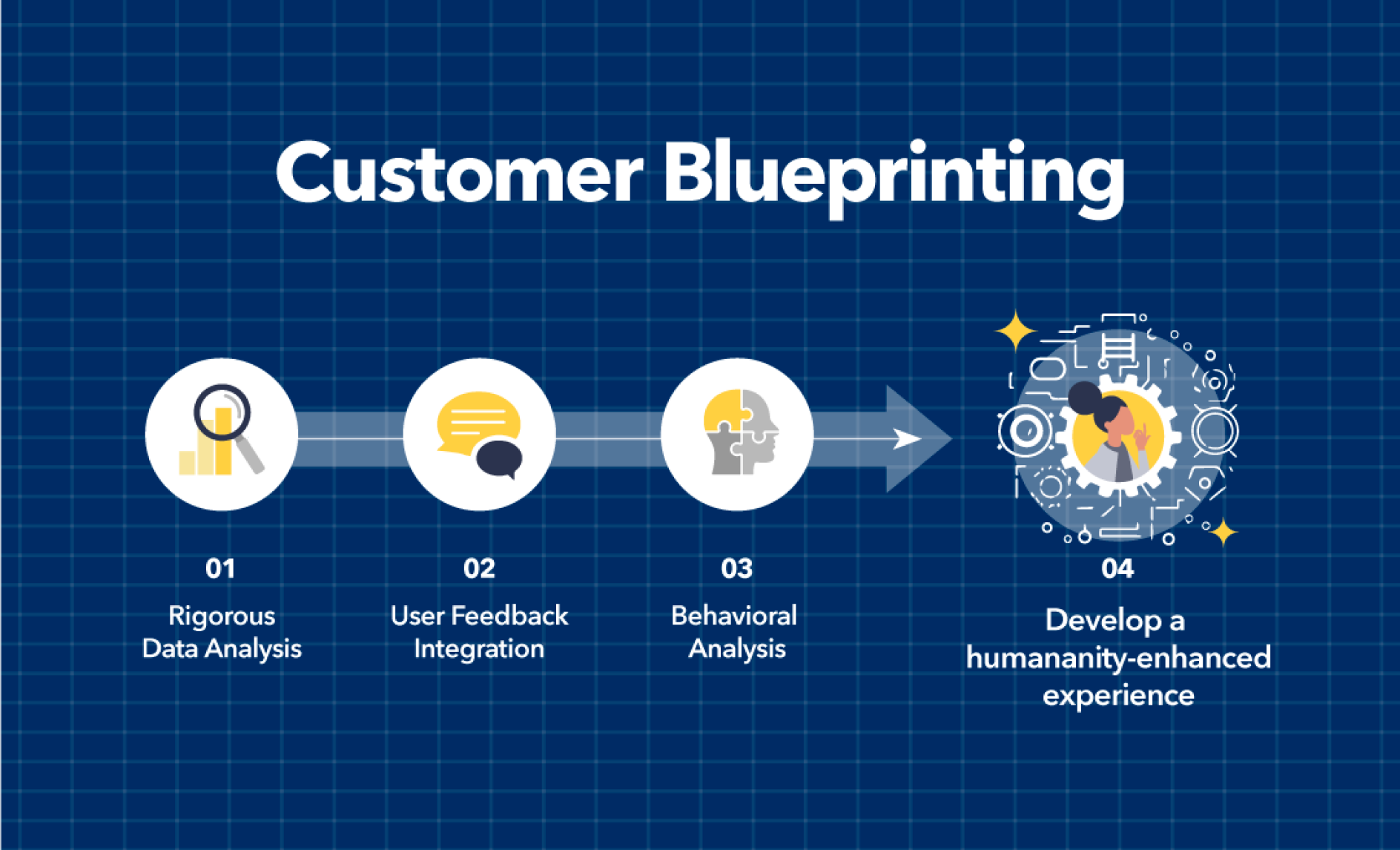 Customer Blueprinting

01
Rigorous Data Analysis

02
User Feedback Integration

03
Behavioral Analysis

04
Develop a humananity-enhanced experience